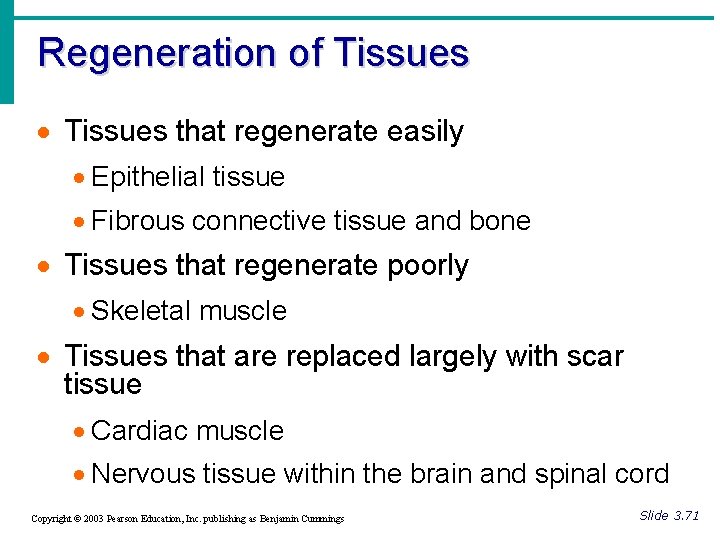 Regeneration of Tissues

• Tissues that regenerate easily
 • Epithelial tissue
 • Fibrous connective tissue and bone
• Tissues that regenerate poorly
 • Skeletal muscle
• Tissues that are replaced largely with scar tissue
 • Cardiac muscle
 • Nervous tissue within the brain and spinal cord

Copyright © 2003 Pearson Education, Inc. publishing as Benjamin Cummings

Slide 3.71